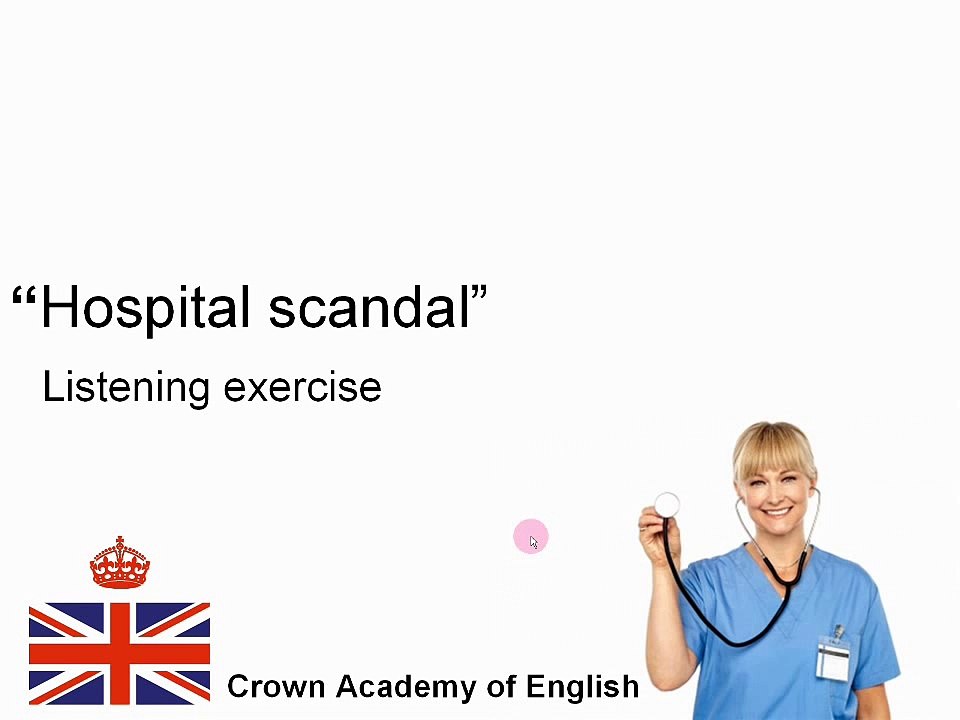 “Hospital scandal”

Listening exercise

Crown Academy of English